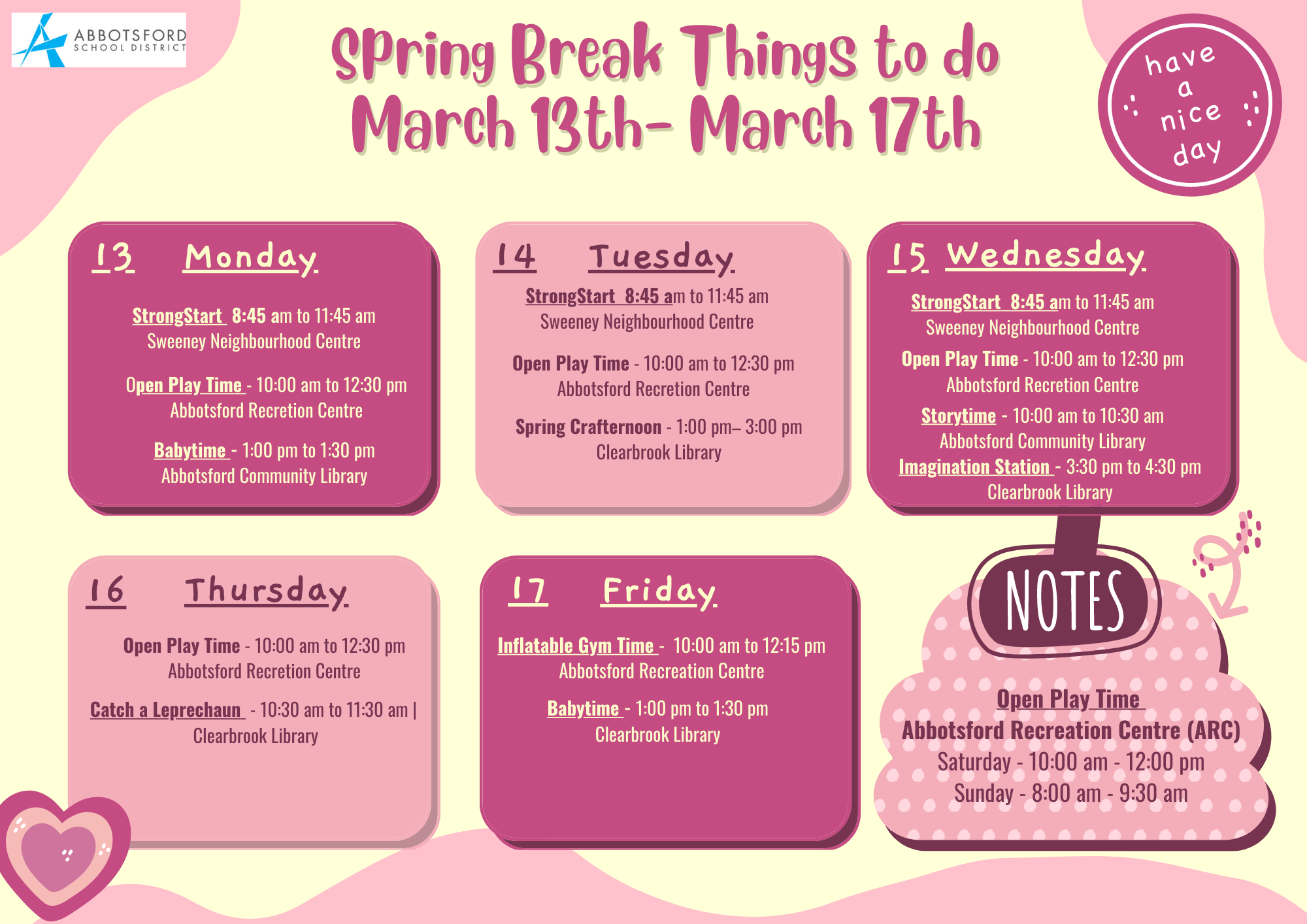 ABBOTSFORD SCHOOL DISTRICT

Spring Break Things to do
March 13th- March 17th

have a nice day

13 Monday

StrongStart 8:45 am to 11:45 am
Sweeney Neighbourhood Centre

Open Play Time - 10:00 am to 12:30 pm
Abbotsford Recretion Centre

Babytime - 1:00 pm to 1:30 pm
Abbotsford Community Library

14 Tuesday

StrongStart 8:45 am to 11:45 am
Sweeney Neighbourhood Centre

Open Play Time - 10:00 am to 12:30 pm
Abbotsford Recretion Centre

Spring Crafternoon - 1:00 pm– 3:00 pm
Clearbrook Library

15 Wednesday

StrongStart 8:45 am to 11:45 am
Sweeney Neighbourhood Centre

Open Play Time - 10:00 am to 12:30 pm
Abbotsford Recretion Centre

Storytime - 10:00 am to 10:30 am
Abbotsford Community Library

Imagination Station - 3:30 pm to 4:30 pm
Clearbrook Library

16 Thursday

Open Play Time - 10:00 am to 12:30 pm
Abbotsford Recretion Centre

Catch a Leprechaun - 10:30 am to 11:30 am |
Clearbrook Library

17 Friday

Inflatable Gym Time - 10:00 am to 12:15 pm
Abbotsford Recreation Centre

Babytime - 1:00 pm to 1:30 pm
Clearbrook Library

NOTES

Open Play Time
Abbotsford Recreation Centre (ARC)
Saturday - 10:00 am - 12:00 pm
Sunday - 8:00 am - 9:30 am